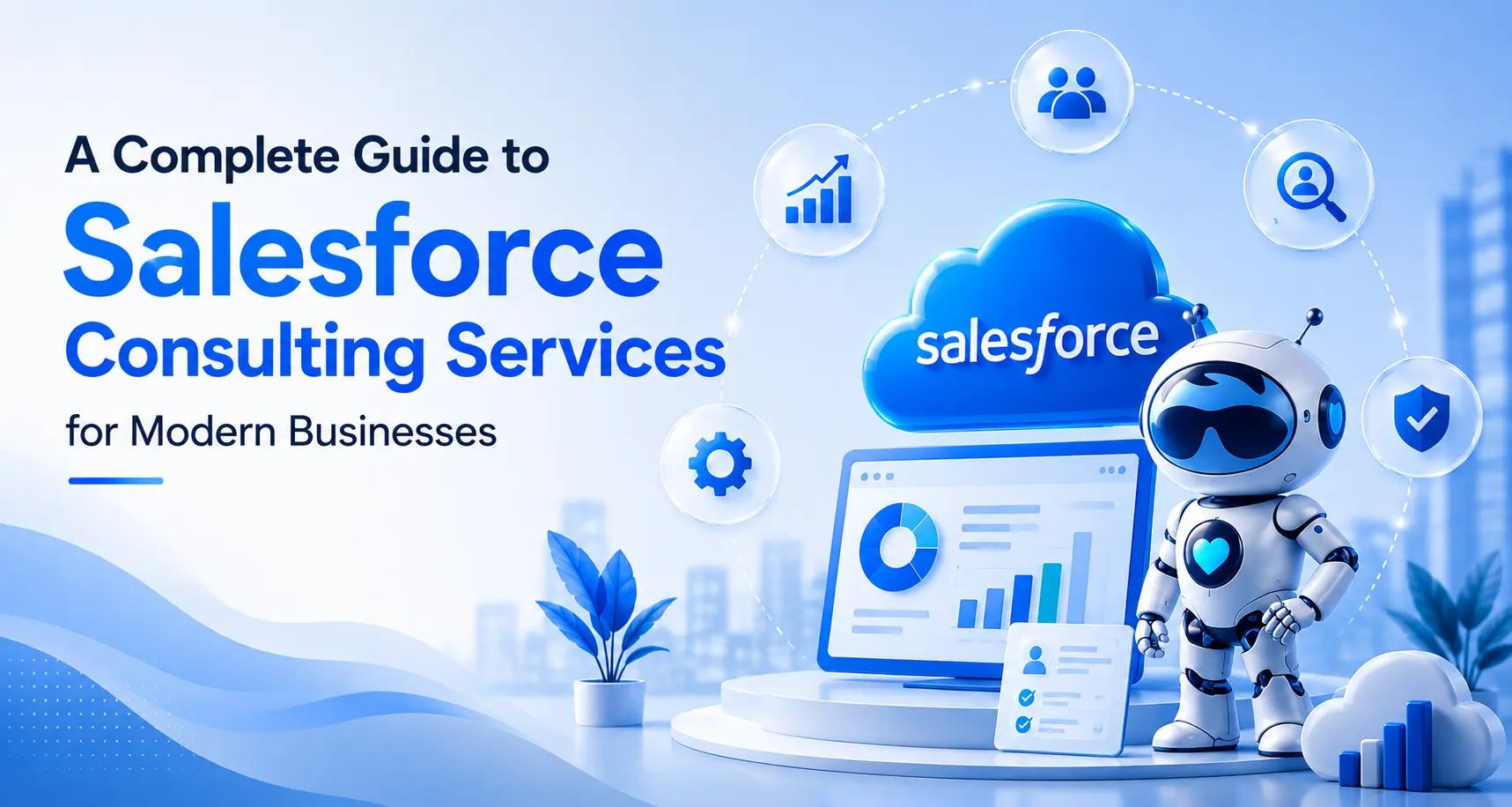 A Complete Guide to
Salesforce
Consulting Services
for Modern Businesses

salesforce